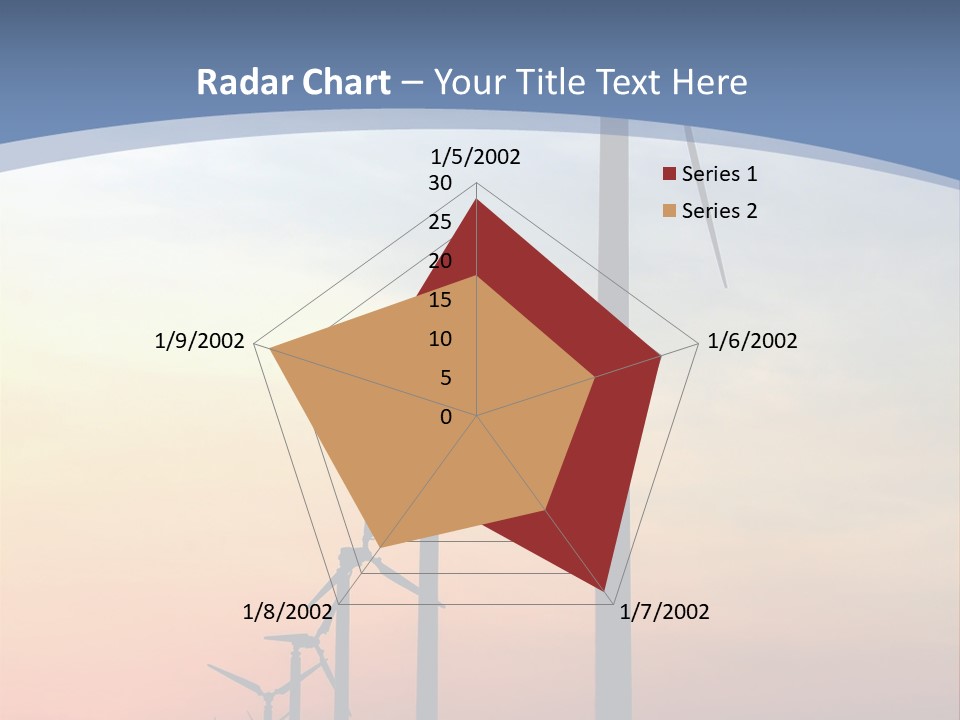 Radar Chart – Your Title Text Here

1/5/2002
30
25
20
15
10
5
0
1/6/2002
1/7/2002
1/8/2002
1/9/2002

Series 1
Series 2